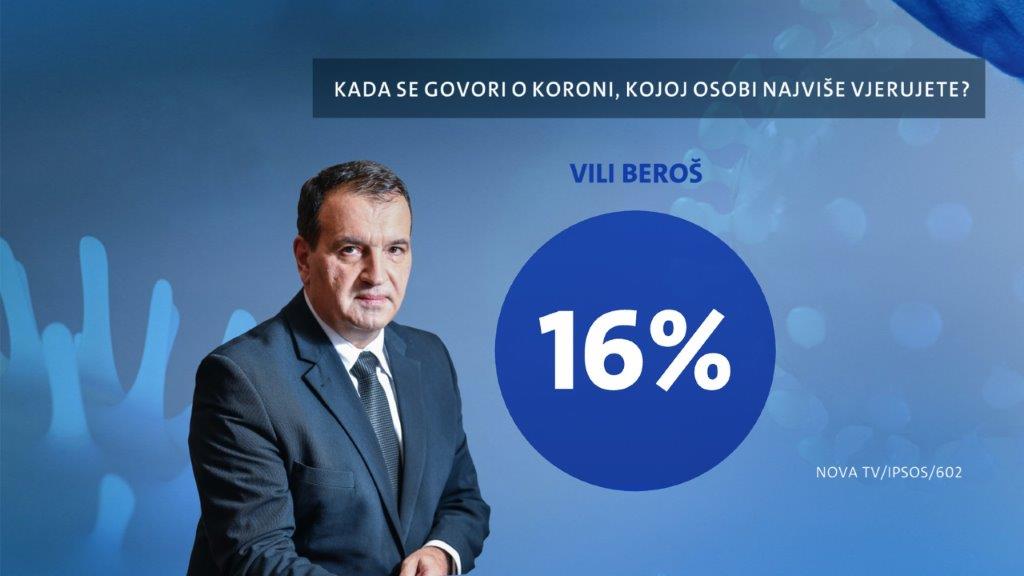 KADA SE GOVORI O KORONI, KOJOJ OSOBI NAJVIŠE VJERUJETE?

VILI BEROŠ

16%

NOVA TV/IPSOS/602